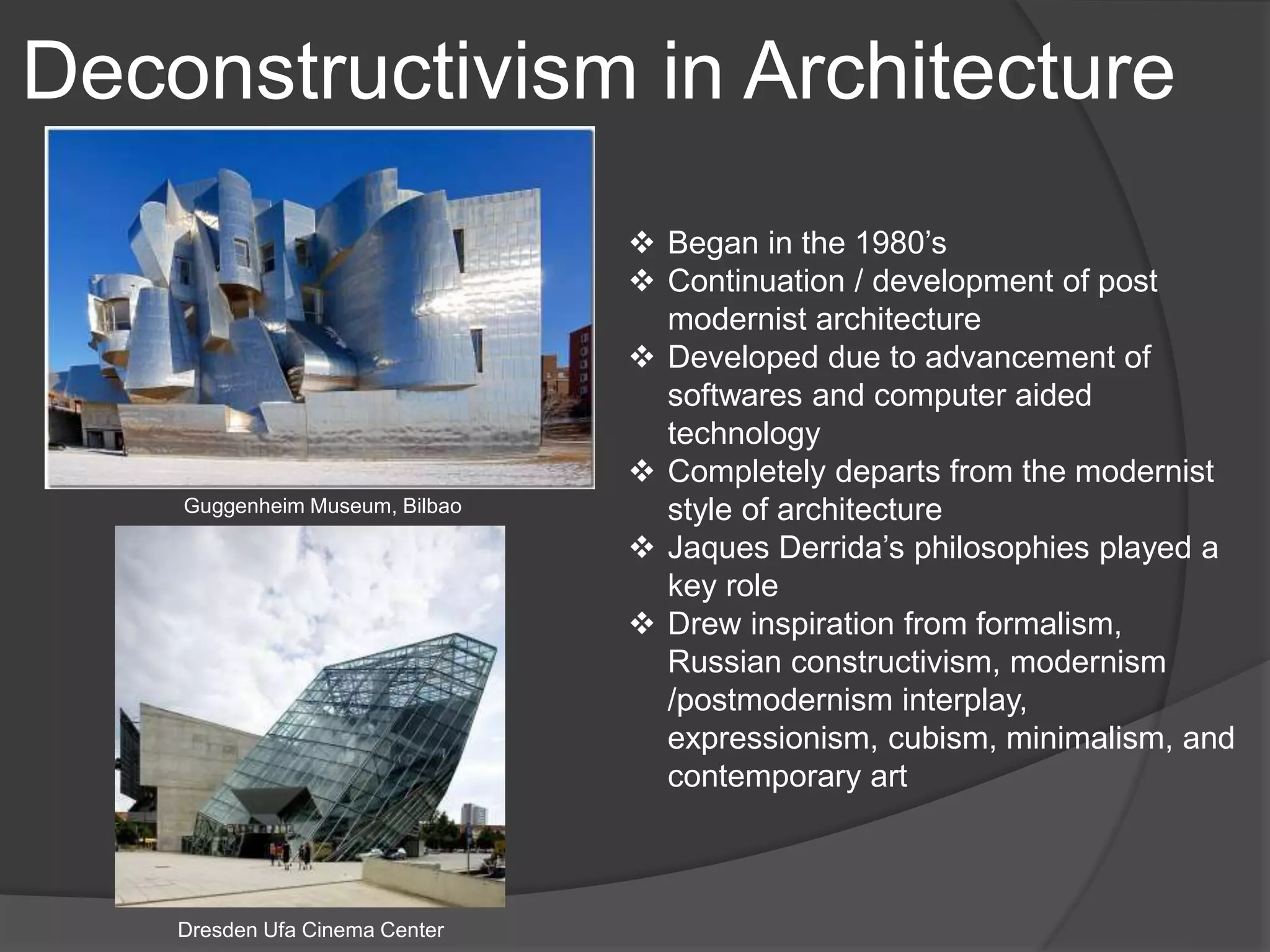 Deconstructivism in Architecture

Guggenheim Museum, Bilbao

Dresden Ufa Cinema Center

❖ Began in the 1980’s
❖ Continuation / development of post modernist architecture
❖ Developed due to advancement of softwares and computer aided technology
❖ Completely departs from the modernist style of architecture
❖ Jaques Derrida’s philosophies played a key role
❖ Drew inspiration from formalism, Russian constructivism, modernism /postmodernism interplay, expressionism, cubism, minimalism, and contemporary art